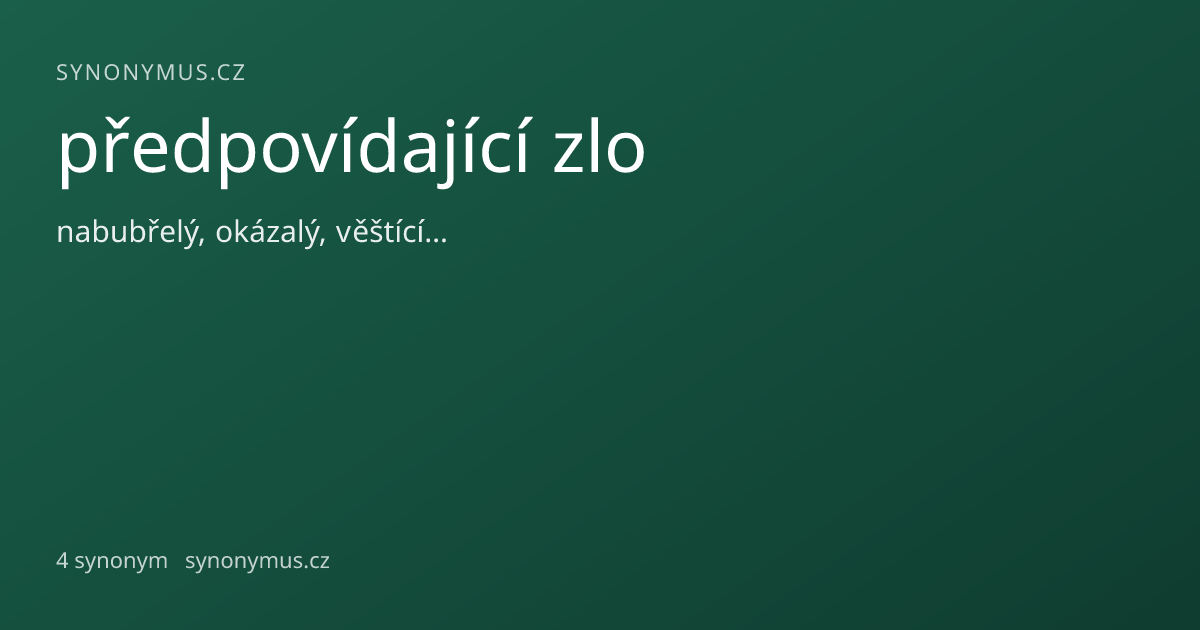 SYNONYMUS.CZ

předpovídající zlo

nabubřelý, okázalý, věštící…

4 synonym synonymus.cz